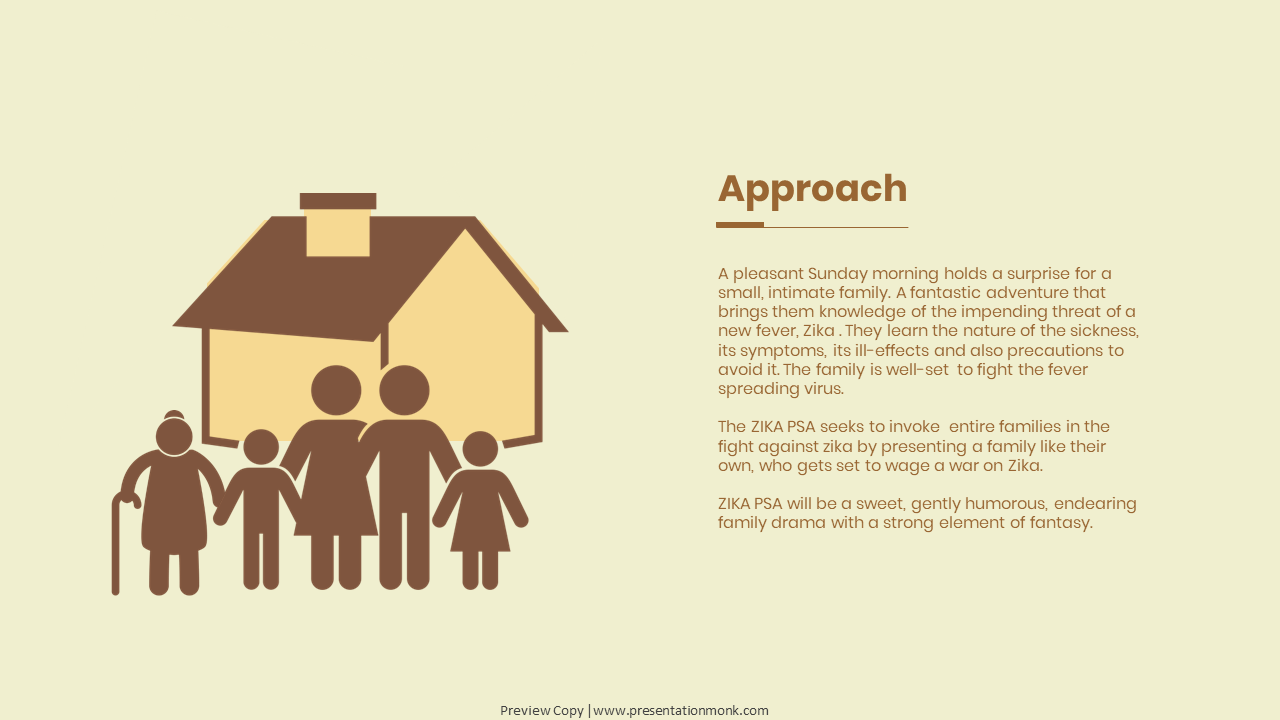 Approach

A pleasant Sunday morning holds a surprise for a small, intimate family. A fantastic adventure that brings them knowledge of the impending threat of a new fever, Zika . They learn the nature of the sickness, its symptoms, its ill-effects and also precautions to avoid it. The family is well-set to fight the fever spreading virus.

The ZIKA PSA seeks to invoke entire families in the fight against zika by presenting a family like their own, who gets set to wage a war on Zika.

ZIKA PSA will be a sweet, gently humorous, endearing family drama with a strong element of fantasy.

Preview Copy | www.presentationmonk.com